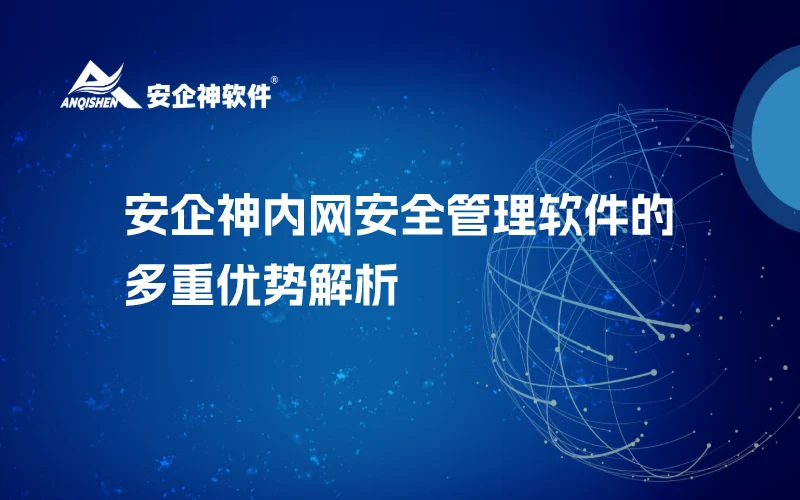 ANQISHEN 安企神软件®

安企神内网安全管理软件的多重优势解析